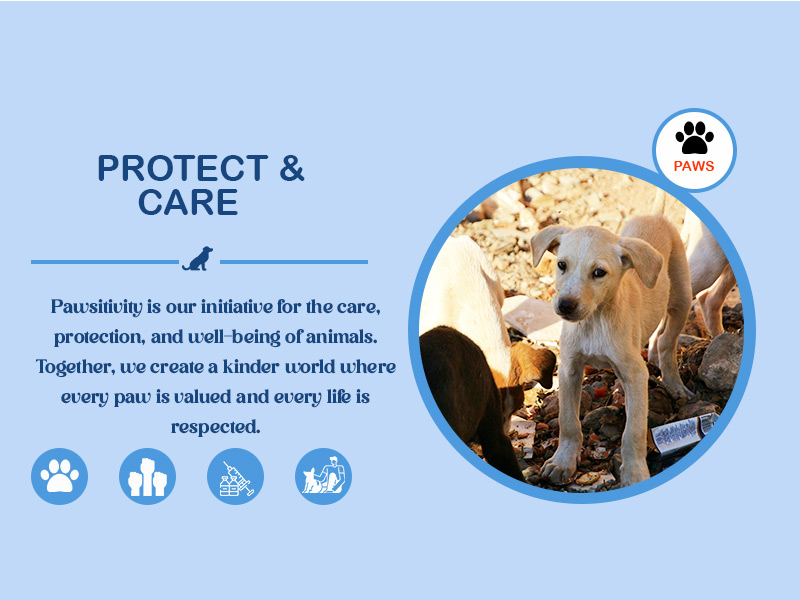 PROTECT & CARE

Pawsitivity is our initiative for the care, protection, and well-being of animals. Together, we create a kinder world where every paw is valued and every life is respected.

PAWS